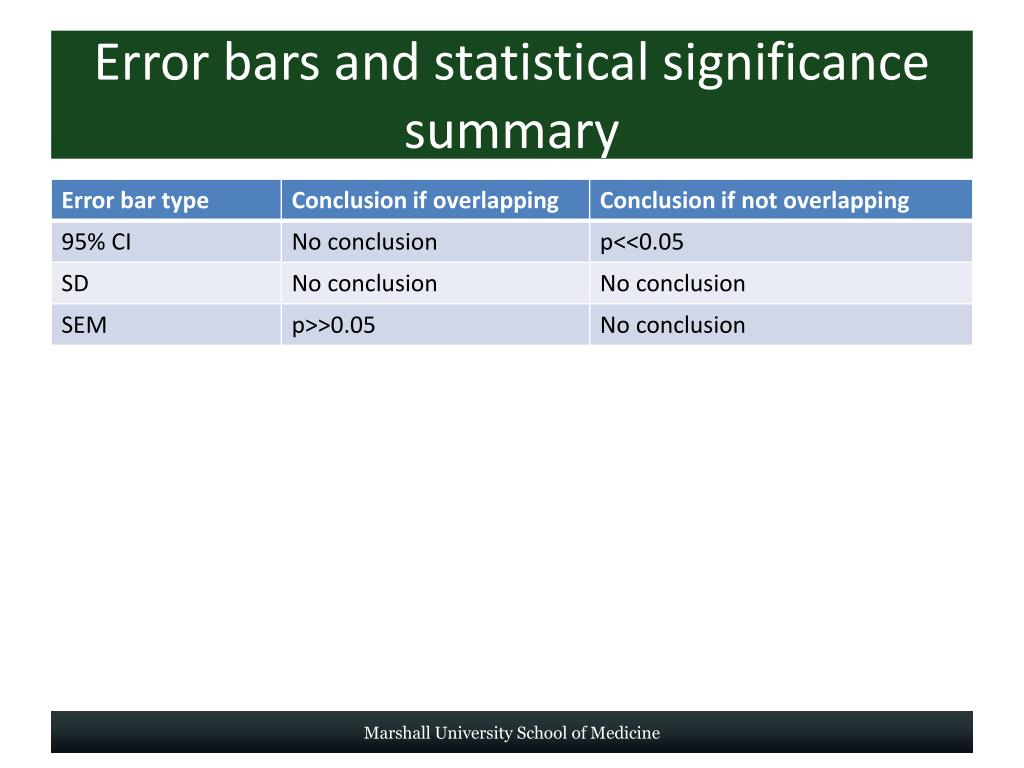 Error bars and statistical significance summary

| Error bar type | Conclusion if overlapping | Conclusion if not overlapping |
|---|---|---|
| 95% CI | No conclusion | p<<0.05 |
| SD | No conclusion | No conclusion |
| SEM | p>>0.05 | No conclusion |

Marshall University School of Medicine